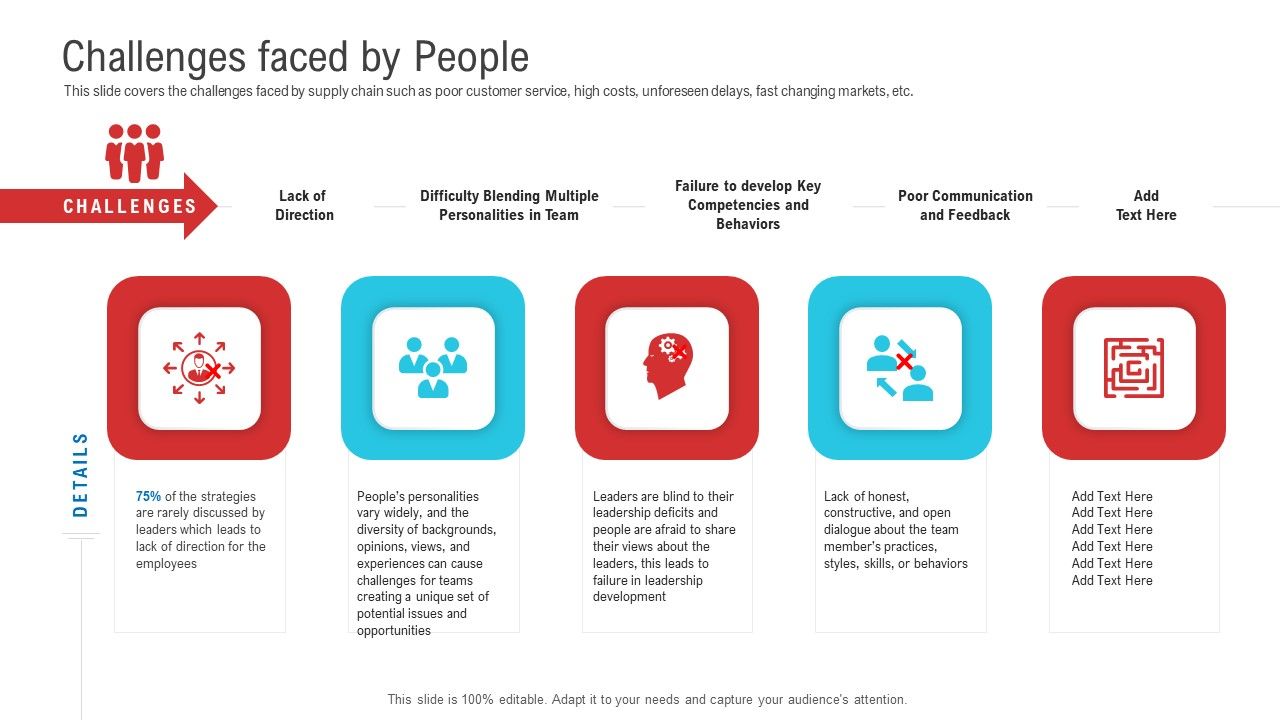 Challenges faced by People

This slide covers the challenges faced by supply chain such as poor customer service, high costs, unforeseen delays, fast changing markets, etc.

CHALLENGES

Lack of Direction

Difficulty Blending Multiple Personalities in Team

Failure to develop Key Competencies and Behaviors

Poor Communication and Feedback

Add Text Here

DETAILS

75% of the strategies are rarely discussed by leaders which leads to lack of direction for the employees

People's personalities vary widely, and the diversity of backgrounds, opinions, views, and experiences can cause challenges for teams creating a unique set of potential issues and opportunities

Leaders are blind to their leadership deficits and people are afraid to share their views about the leaders, this leads to failure in leadership development

Lack of honest, constructive, and open dialogue about the team member's practices, styles, skills, or behaviors

Add Text Here
Add Text Here
Add Text Here
Add Text Here
Add Text Here
Add Text Here

This slide is 100% editable. Adapt it to your needs and capture your audience's attention.